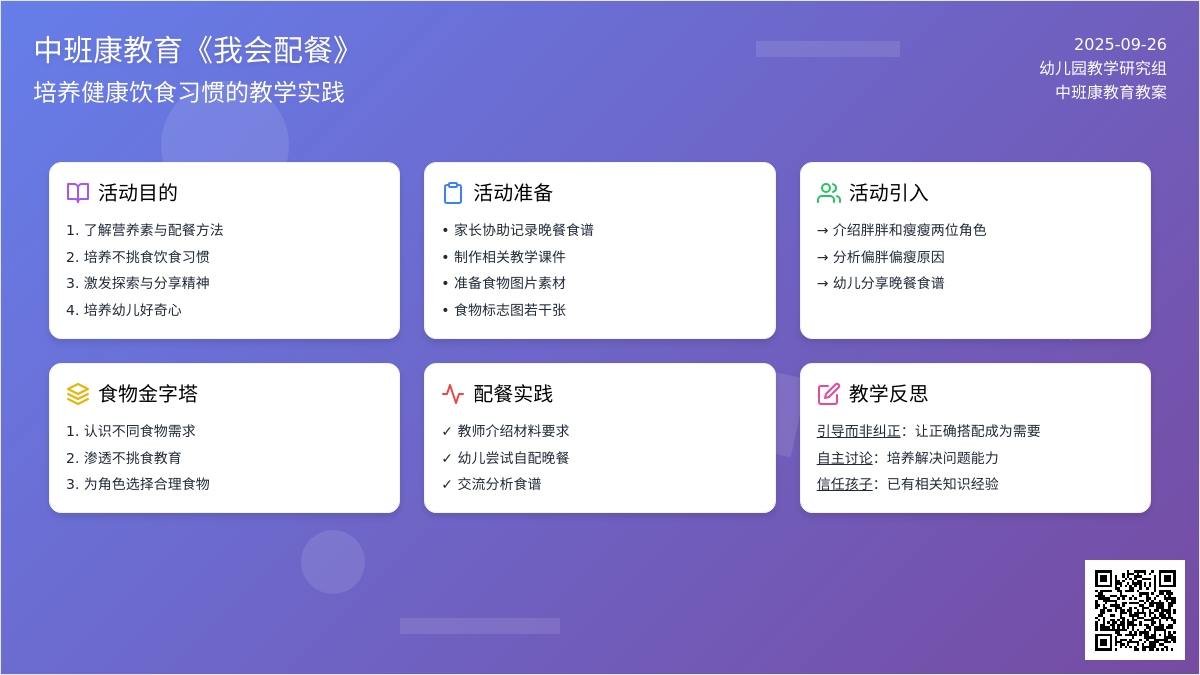 中班康教育《我会配餐》
培养健康饮食习惯的教学实践

2025-09-26
幼儿园教学研究组
中班康教育教案

活动目的
1. 了解营养素与配餐方法
2. 培养不挑食饮食习惯
3. 激发探索与分享精神
4. 培养幼儿好奇心

活动准备
• 家长协助记录晚餐食谱
• 制作相关教学课件
• 准备食物图片素材
• 食物标志图若干张

活动引入
→ 介绍胖胖和瘦瘦两位角色
→ 分析偏胖偏瘦原因
→ 幼儿分享晚餐食谱

食物金字塔
1. 认识不同食物需求
2. 渗透不挑食教育
3. 为角色选择合理食物

配餐实践
✓ 教师介绍材料要求
✓ 幼儿尝试自配晚餐
✓ 交流分析食谱

教学反思
引导而非纠正：让正确搭配成为需要
自主讨论：培养解决问题能力
信任孩子：已有相关知识经验